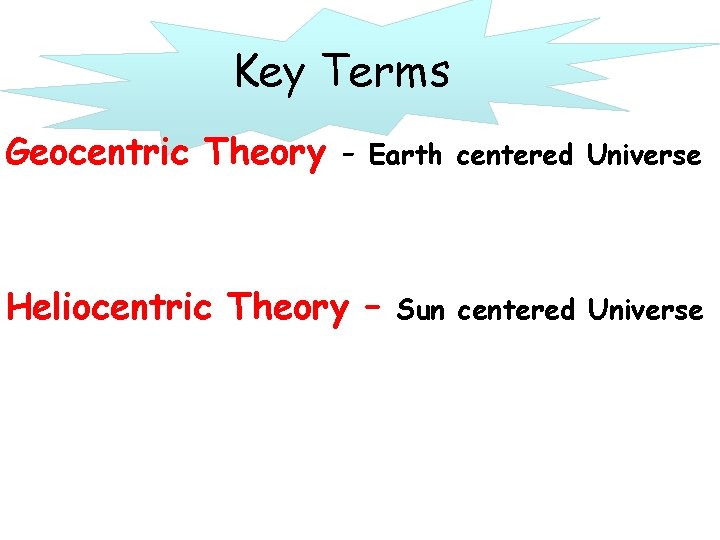 Key Terms

Geocentric Theory – Earth centered Universe

Heliocentric Theory – Sun centered Universe